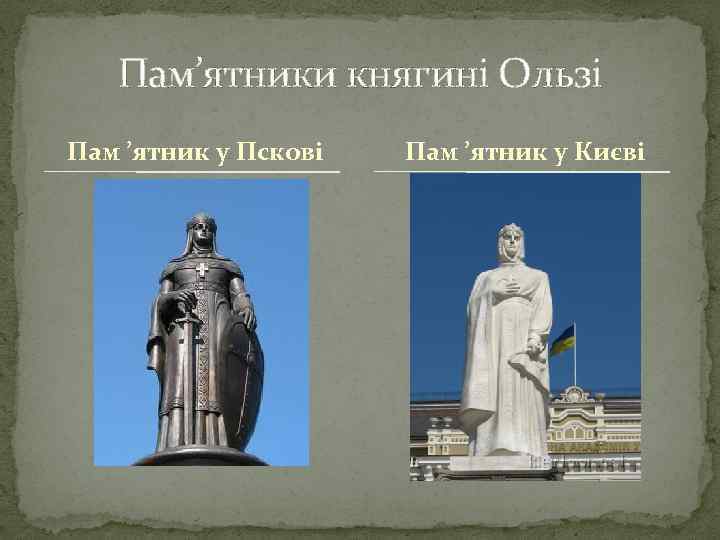 Пам’ятники княгині Ользі

Пам ’ятник у Пскові

Пам ’ятник у Києві